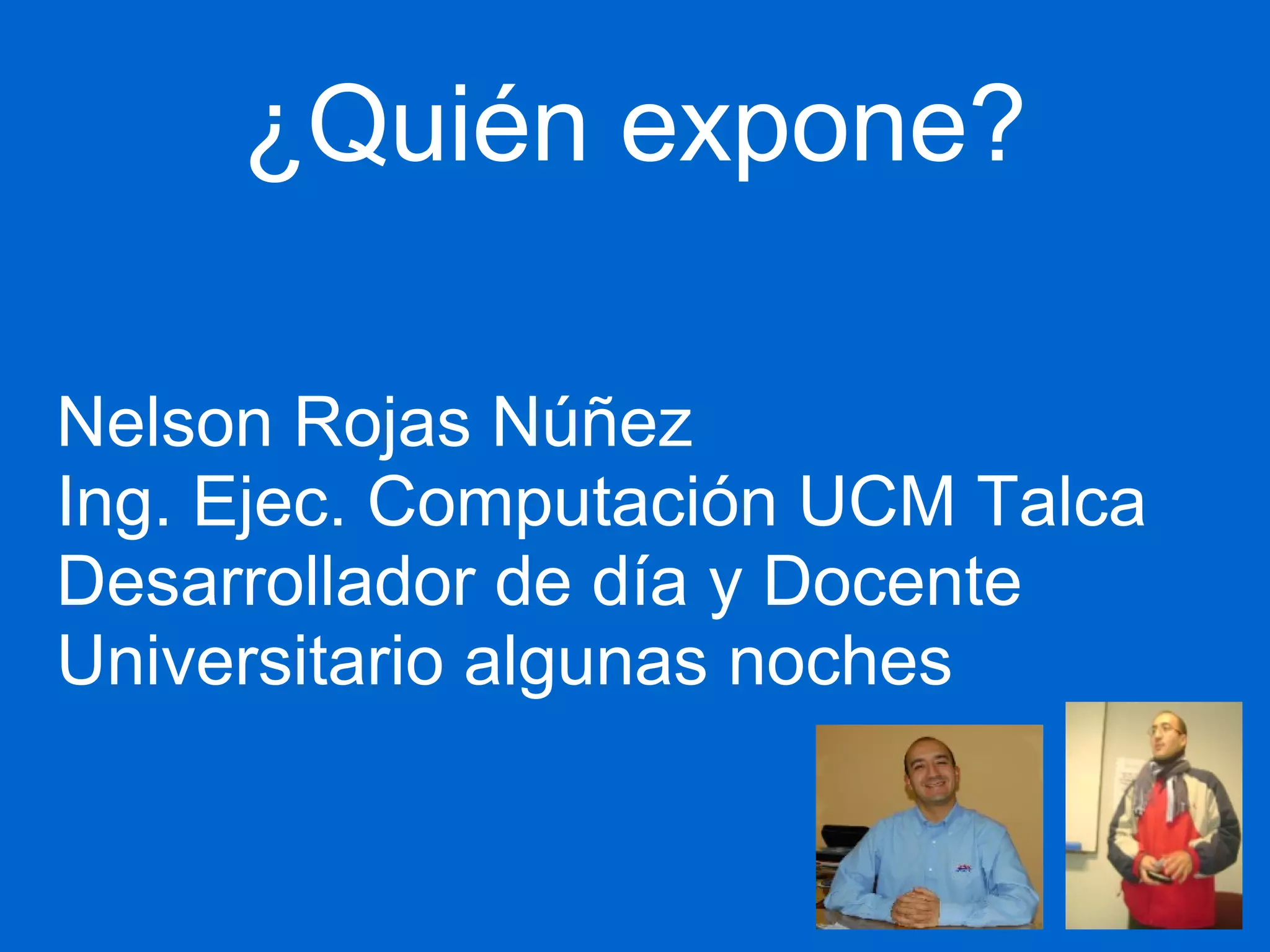 ¿Quién expone?

Nelson Rojas Núñez
Ing. Ejec. Computación UCM Talca
Desarrollador de día y Docente Universitario algunas noches